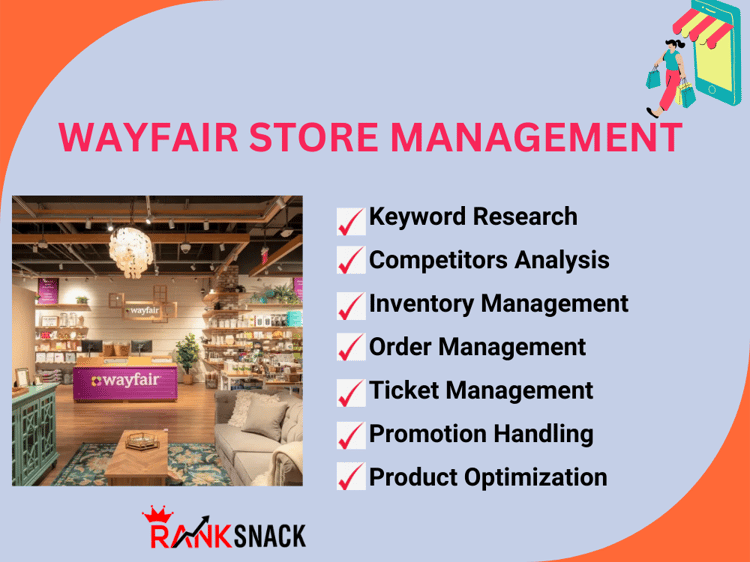 WAYFAIR STORE MANAGEMENT

wayfair

wayfair

Keyword Research
Competitors Analysis
Inventory Management
Order Management
Ticket Management
Promotion Handling
Product Optimization

RANKSNACK